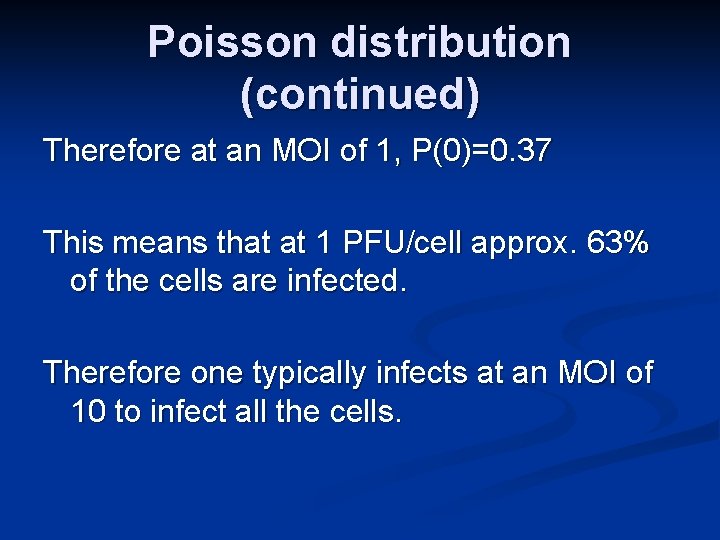 Poisson distribution (continued)

Therefore at an MOI of 1, P(0)=0.37

This means that at 1 PFU/cell approx. 63% of the cells are infected.

Therefore one typically infects at an MOI of 10 to infect all the cells.